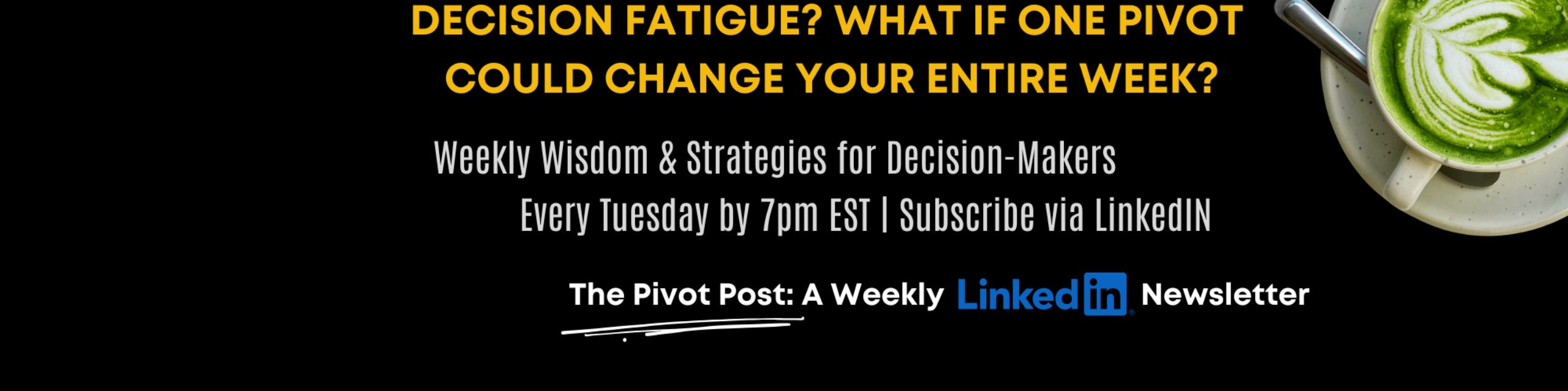 DECISION FATIGUE? WHAT IF ONE PIVOT COULD CHANGE YOUR ENTIRE WEEK?

Weekly Wisdom & Strategies for Decision-Makers

Every Tuesday by 7pm EST | Subscribe via LinkedIN

The Pivot Post: A Weekly LinkedIn Newsletter